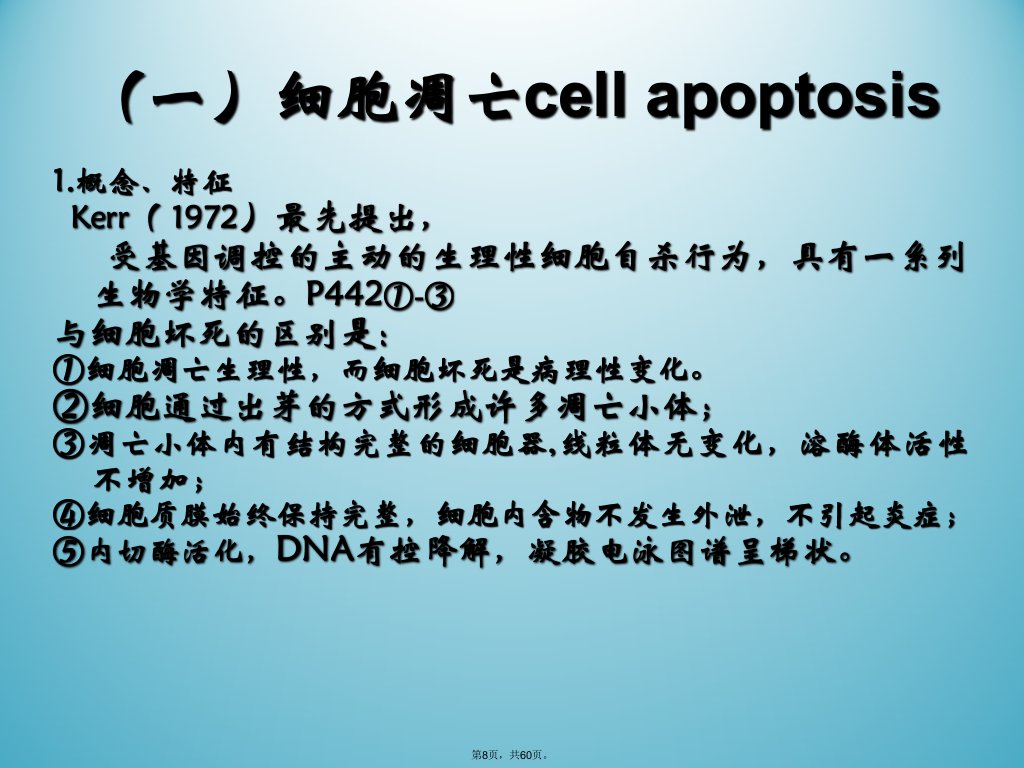 （一）细胞凋亡cell apoptosis

1.概念、特征

Kerr（1972）最先提出，

受基因调控的主动的生理性细胞自杀行为，具有一系列生物学特征。P442①-③

与细胞坏死的区别是：

①细胞凋亡生理性，而细胞坏死是病理性变化。

②细胞通过出芽的方式形成许多凋亡小体；

③凋亡小体内有结构完整的细胞器,线粒体无变化，溶酶体活性不增加；

④细胞质膜始终保持完整，细胞内含物不发生外泄，不引起炎症；

⑤内切酶活化，DNA有控降解，凝胶电泳图谱呈梯状。

第8页，共60页。